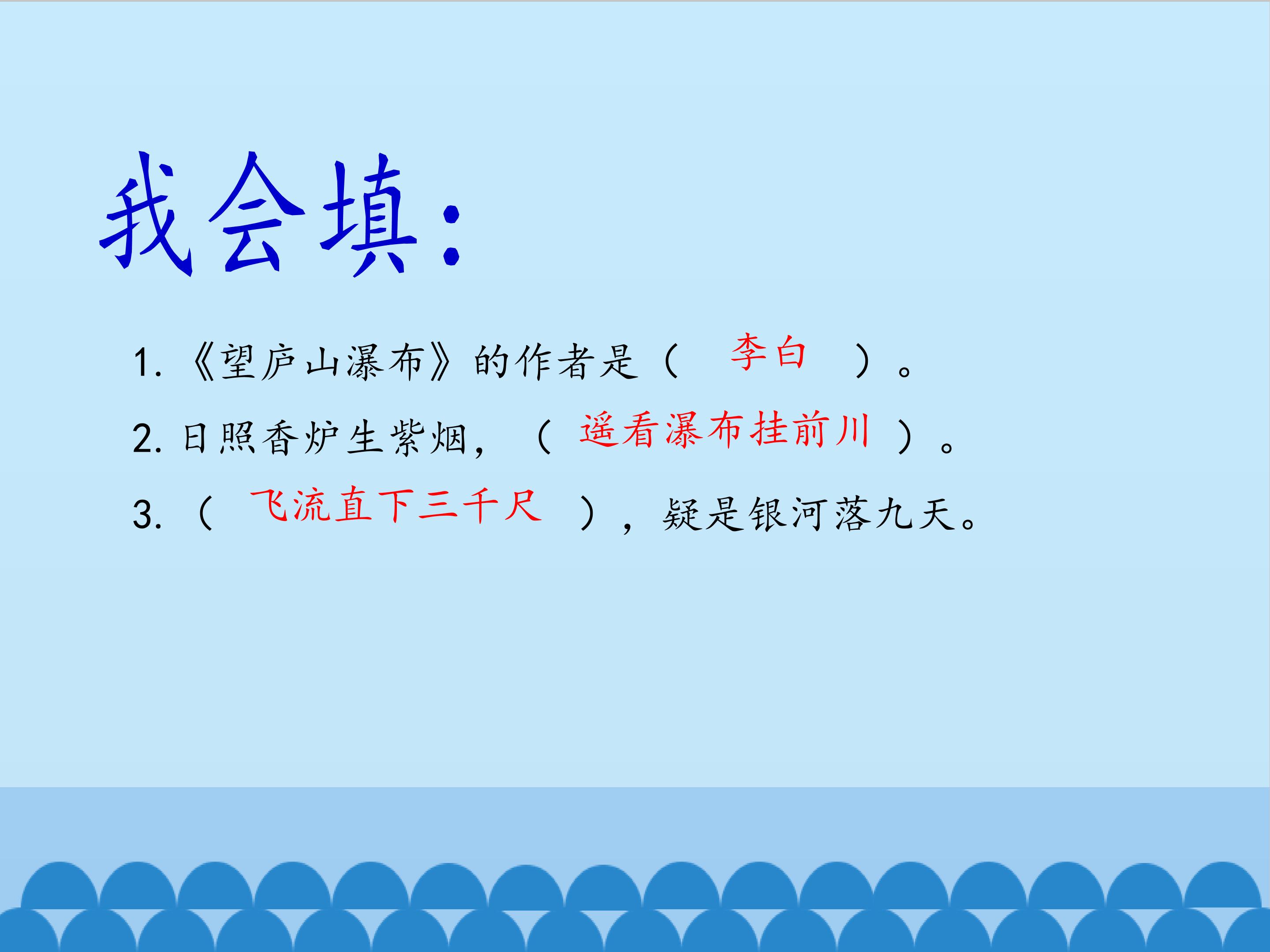 我会填：

1.《望庐山瀑布》的作者是（ 李白 ）。

2. 日照香炉生紫烟，（ 遥看瀑布挂前川 ）。

3.（ 飞流直下三千尺 ），疑是银河落九天。